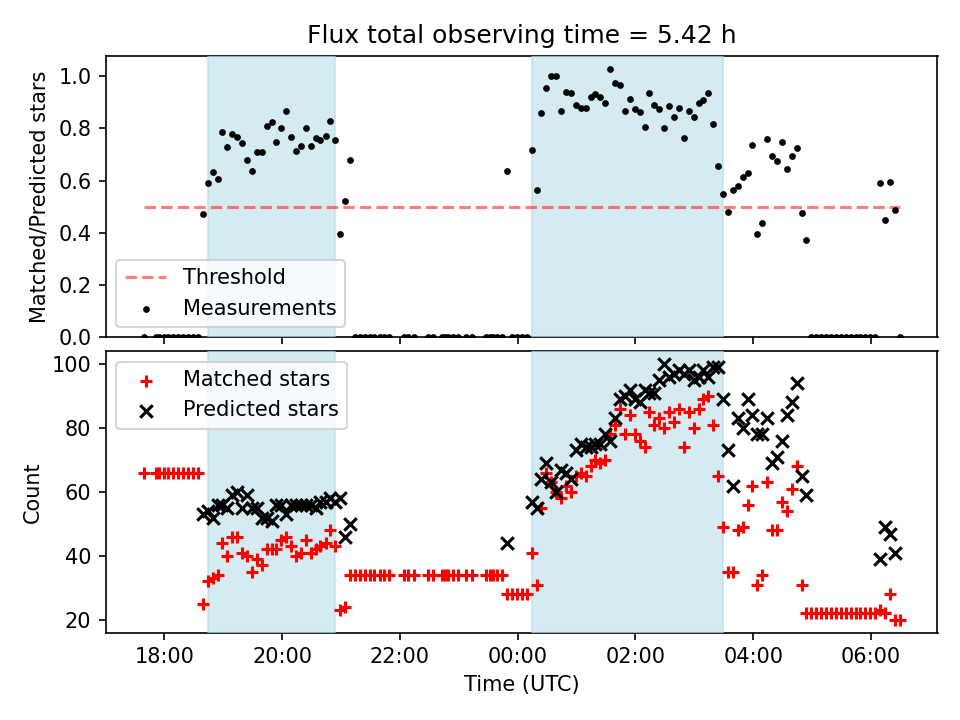 Flux total observing time = 5.42 h

Matched/Predicted stars

1.0
0.8
0.6
0.4
0.2
0.0

Threshold
Measurements

Count

100
80
60
40
20

Matched stars
Predicted stars

18:00
20:00
22:00
00:00
02:00
04:00
06:00

Time (UTC)